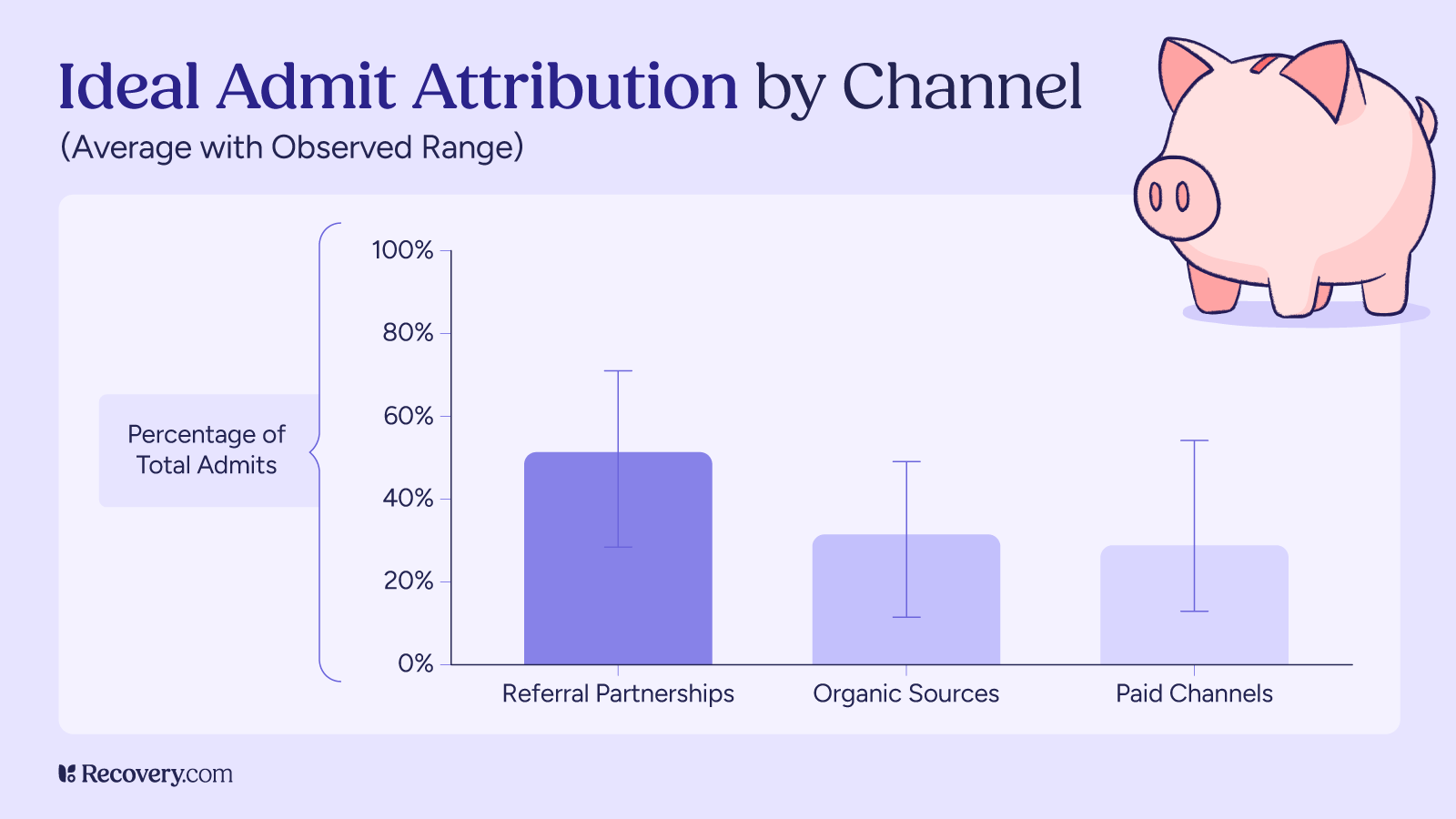 Ideal Admit Attribution by Channel
(Average with Observed Range)

Percentage of Total Admits

100%
80%
60%
40%
20%
0%

Referral Partnerships
Organic Sources
Paid Channels

Recovery.com